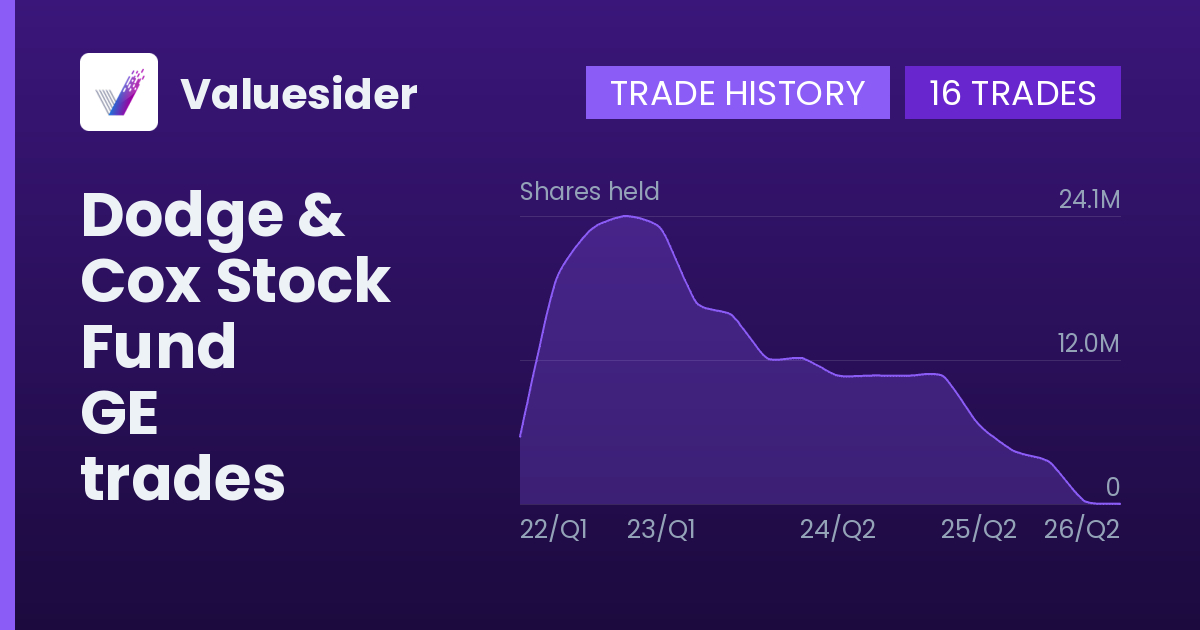 Valuesider

TRADE HISTORY 16 TRADES

Dodge & Cox Stock Fund GE trades

Shares held

24.1M

12.0M

0

22/Q1 23/Q1 24/Q2 25/Q2 26/Q2